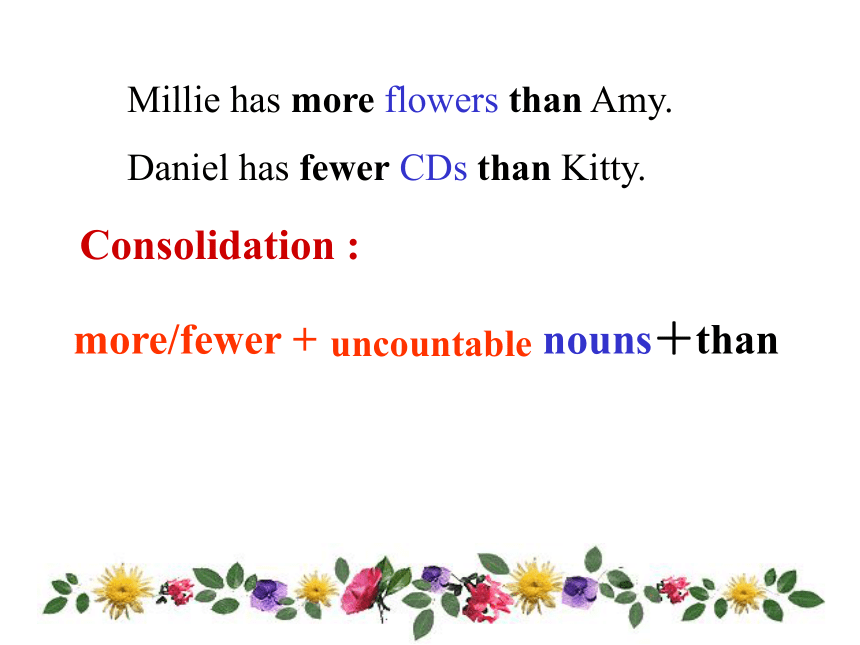 Millie has more flowers than Amy.

Daniel has fewer CDs than Kitty.

Consolidation :

more/fewer + uncountable nouns＋than